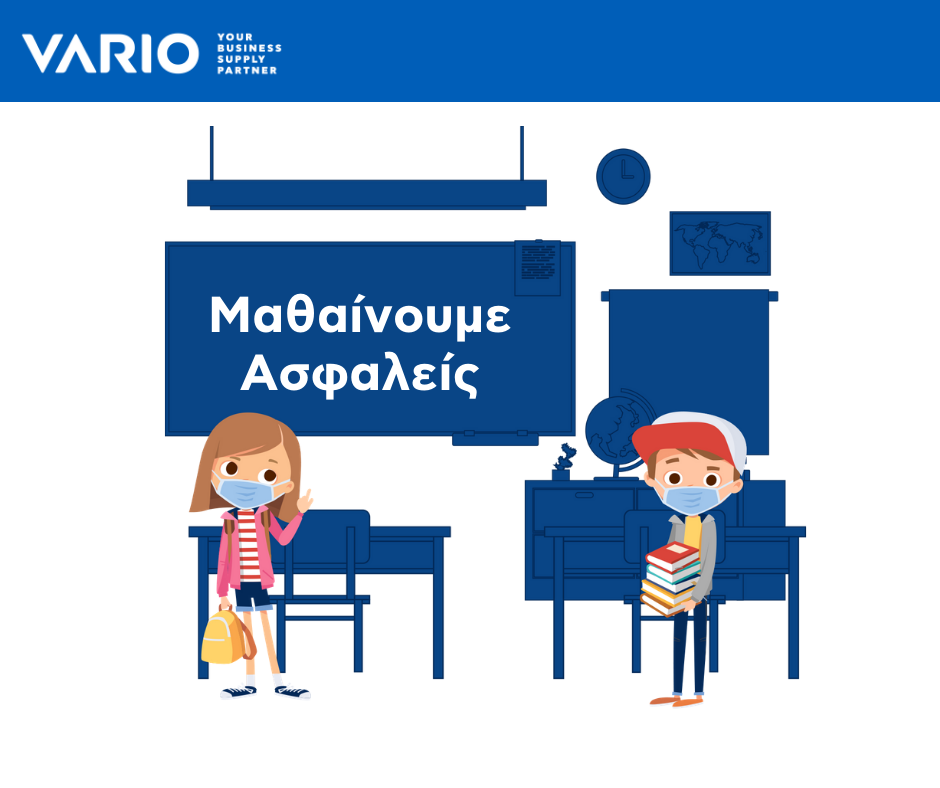 VARIO YOUR BUSINESS SUPPLY PARTNER

Μαθαίνουμε Ασφαλείς